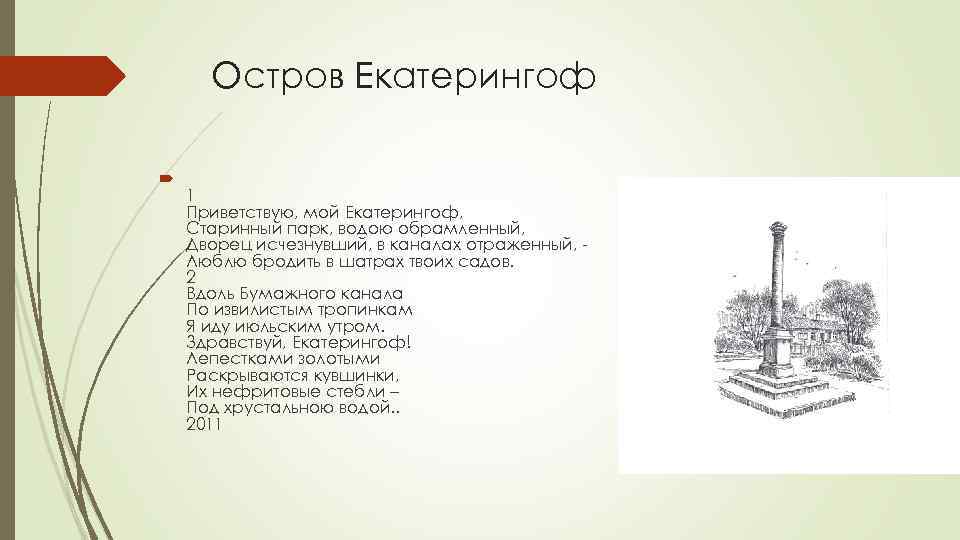 Остров Екатерингоф

1
Приветствую, мой Екатерингоф,
Старинный парк, водою обрамленный,
Дворец исчезнувший, в каналах отраженный, -
Люблю бродить в шатрах твоих садов.
2
Вдоль Бумажного канала
По извилистым тропинкам
Я иду июльским утром.
Здравствуй, Екатерингоф!
Лепестками золотыми
Раскрываются кувшинки,
Их нефритовые стебли –
Под хрустальною водой..
2011